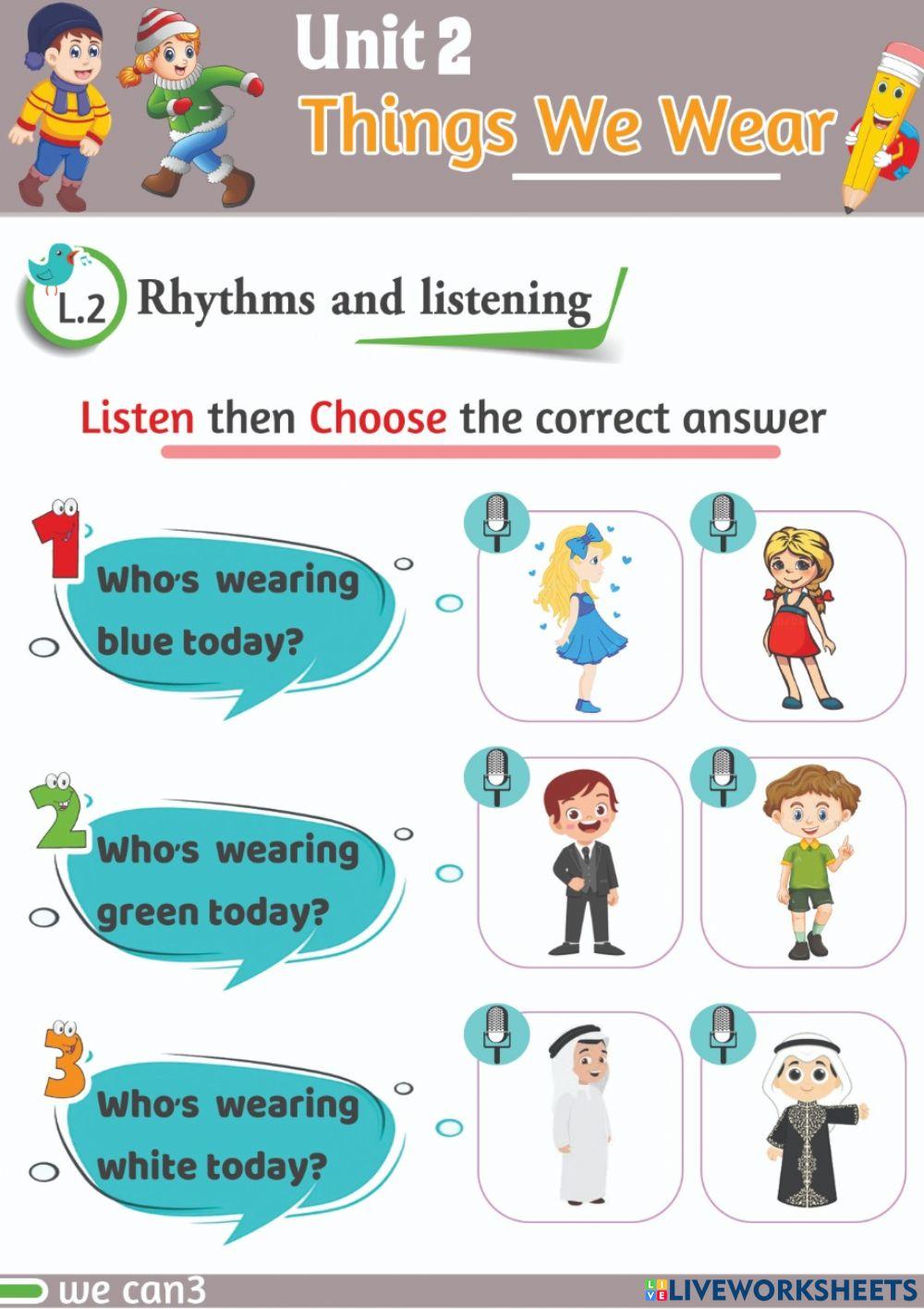 Unit 2
Things We Wear

L.2 Rhythms and listening

Listen then Choose the correct answer

1 Who's wearing blue today?

2 Who's wearing green today?

3 Who's wearing white today?

we can3

LIVEWORKSHEETS